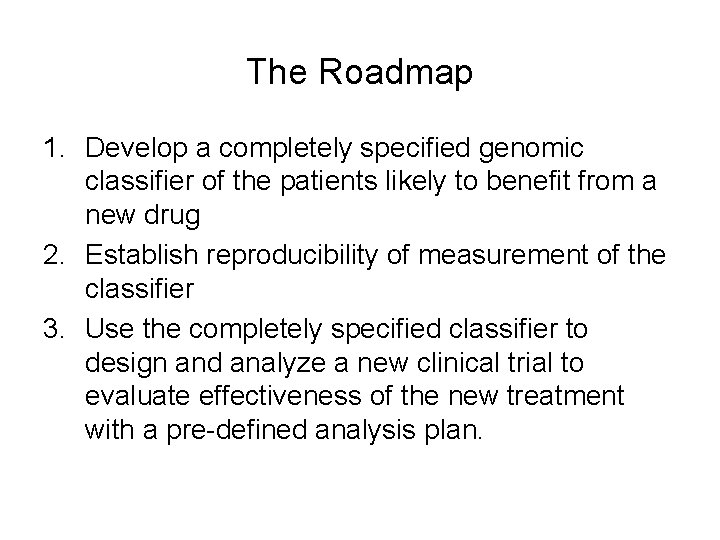 The Roadmap

1. Develop a completely specified genomic classifier of the patients likely to benefit from a new drug
2. Establish reproducibility of measurement of the classifier
3. Use the completely specified classifier to design and analyze a new clinical trial to evaluate effectiveness of the new treatment with a pre-defined analysis plan.